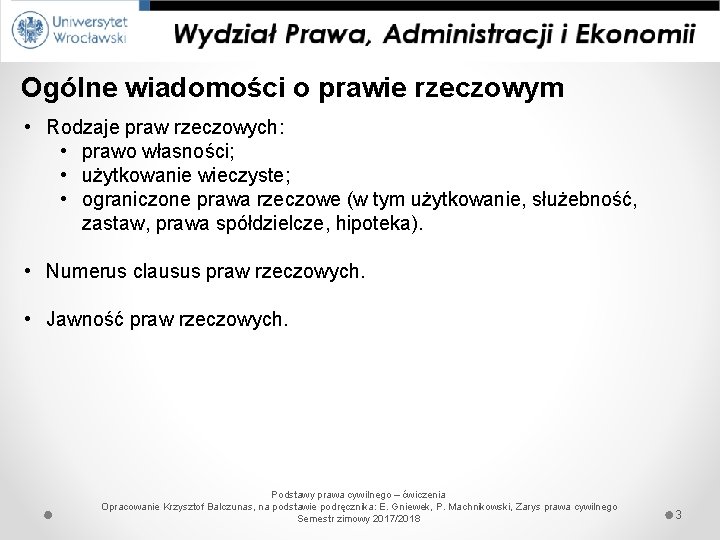 Uniwersytet Wrocławski

Wydział Prawa, Administracji i Ekonomii

Ogólne wiadomości o prawie rzeczowym

• Rodzaje praw rzeczowych:
  • prawo własności;
  • użytkowanie wieczyste;
  • ograniczone prawa rzeczowe (w tym użytkowanie, służebność, zastaw, prawa spółdzielcze, hipoteka).

• Numerus clausus praw rzeczowych.

• Jawność praw rzeczowych.

Podstawy prawa cywilnego – ćwiczenia
Opracowanie Krzysztof Balczunas, na podstawie podręcznika: E. Gniewek, P. Machnikowski, Zarys prawa cywilnego
Semestr zimowy 2017/2018

3